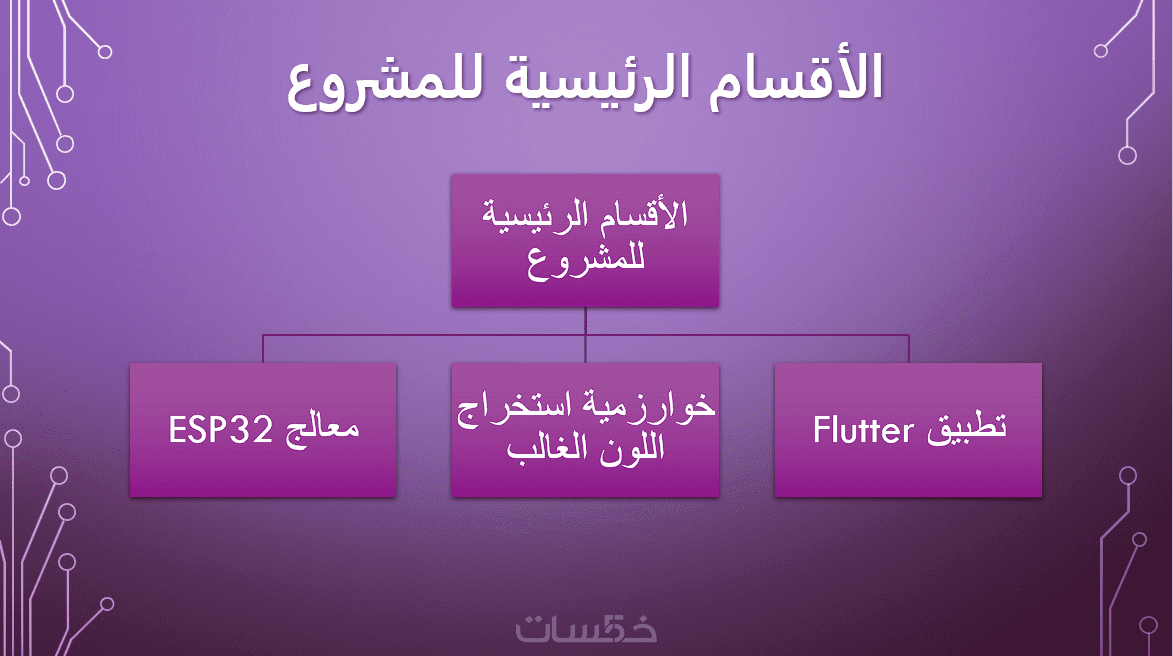 الأقسام الرئيسية للمشروع

الأقسام الرئيسية للمشروع

تطبيق Flutter

خوارزمية استخراج اللون الغالب

معالج ESP32

خمسات